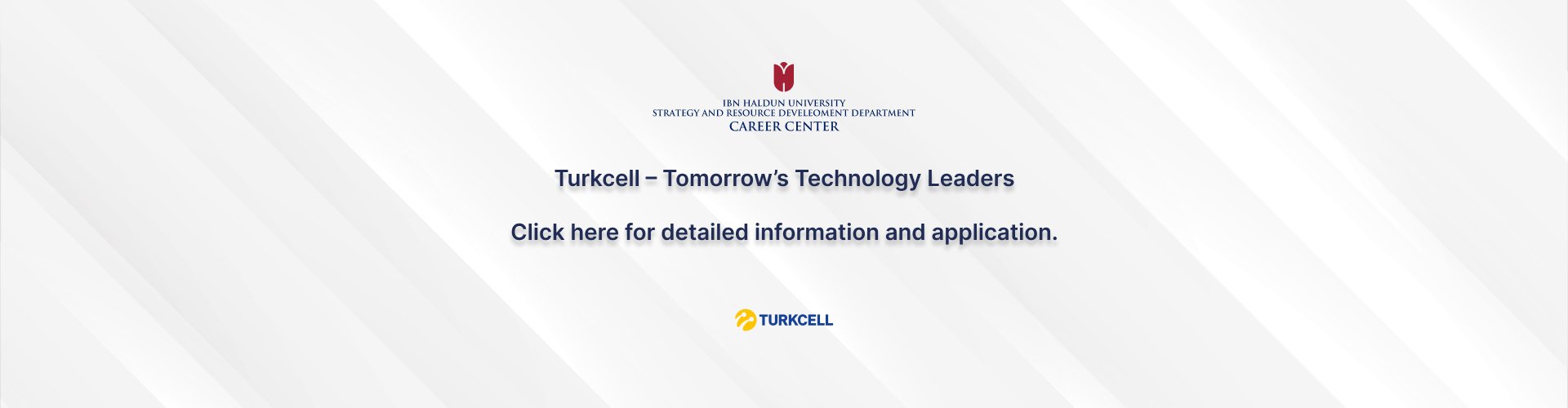 IBN HALDUN UNIVERSITY
STRATEGY AND RESOURCE DEVELEOMENT DEPARTMENT
CAREER CENTER

Turkcell – Tomorrow's Technology Leaders

Click here for detailed information and application.

TURKCELL